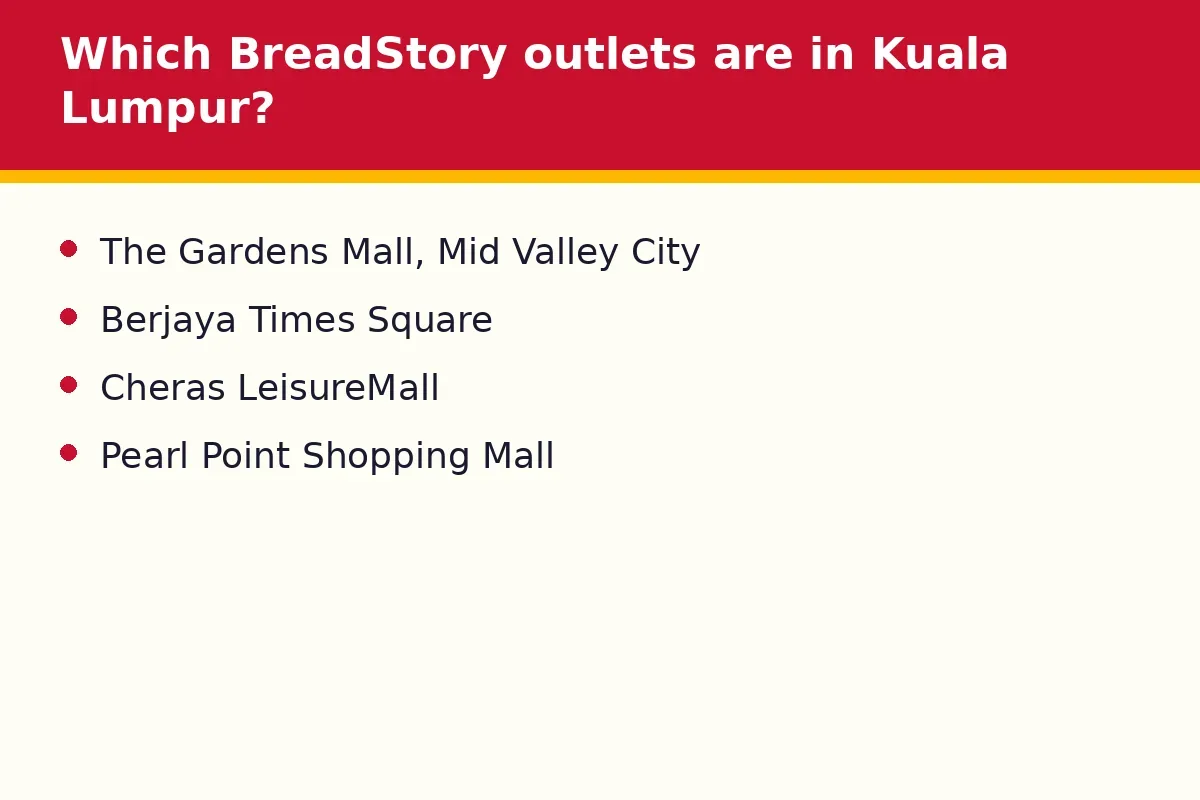 Which BreadStory outlets are in Kuala Lumpur?

• The Gardens Mall, Mid Valley City
• Berjaya Times Square
• Cheras LeisureMall
• Pearl Point Shopping Mall